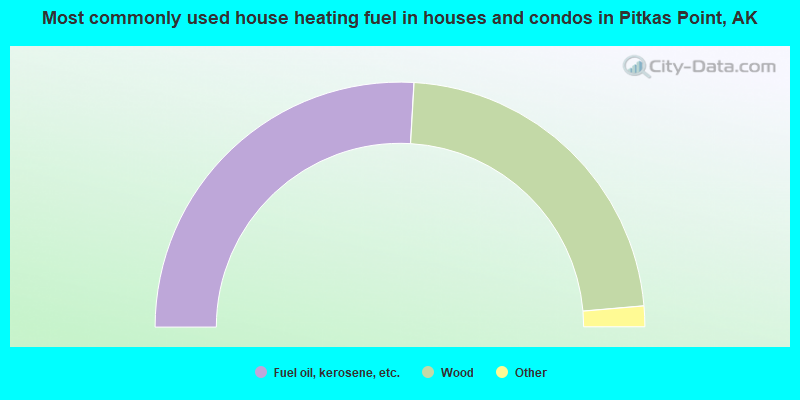 Most commonly used house heating fuel in houses and condos in Pitkas Point, AK

City-Data.com

Fuel oil, kerosene, etc.
Wood
Other